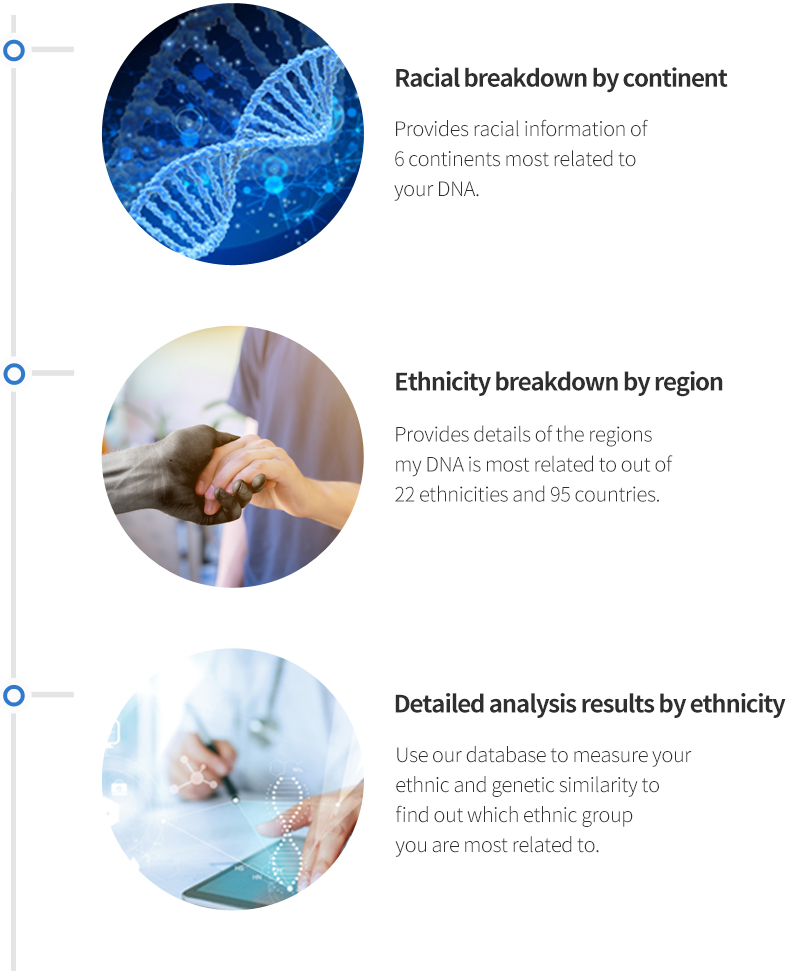 Racial breakdown by continent

Provides racial information of 6 continents most related to your DNA.

Ethnicity breakdown by region

Provides details of the regions my DNA is most related to out of 22 ethnicities and 95 countries.

Detailed analysis results by ethnicity

Use our database to measure your ethnic and genetic similarity to find out which ethnic group you are most related to.